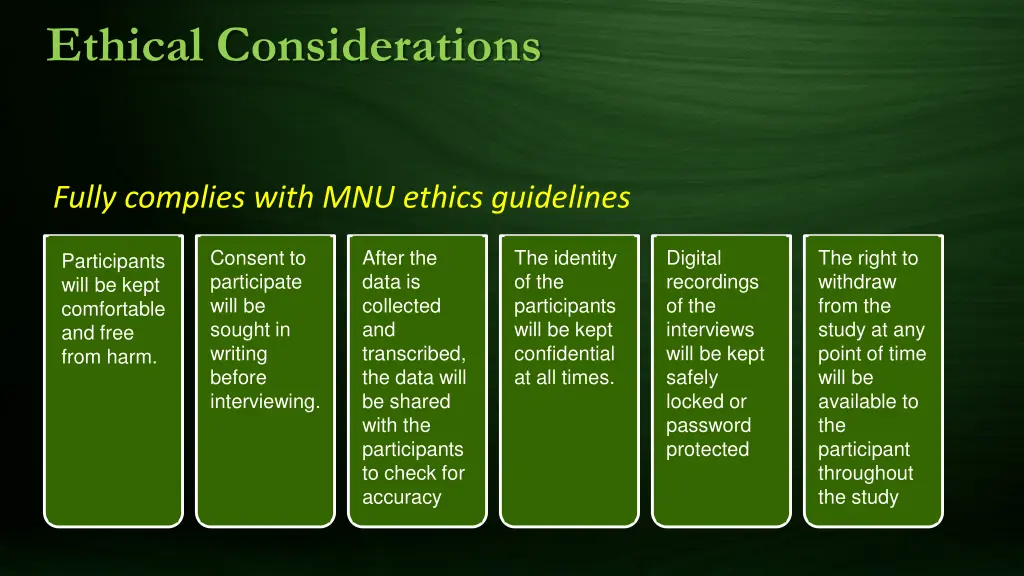 Ethical Considerations

Fully complies with MNU ethics guidelines

Participants will be kept comfortable and free from harm.

Consent to participate will be sought in writing before interviewing.

After the data is collected and transcribed, the data will be shared with the participants to check for accuracy

The identity of the participants will be kept confidential at all times.

Digital recordings of the interviews will be kept safely locked or password protected

The right to withdraw from the study at any point of time will be available to the participant throughout the study